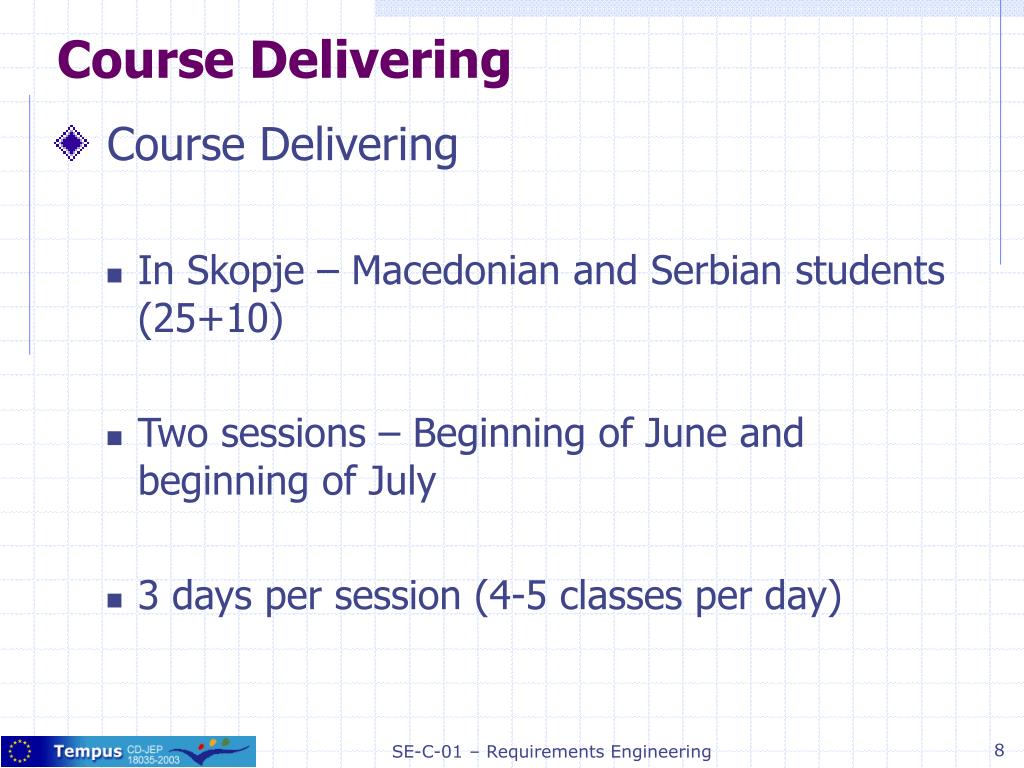 Course Delivering

Course Delivering

In Skopje – Macedonian and Serbian students (25+10)

Two sessions – Beginning of June and beginning of July

3 days per session (4-5 classes per day)

Tempus CD-JEP 18035-2003

SE-C-01 – Requirements Engineering

8